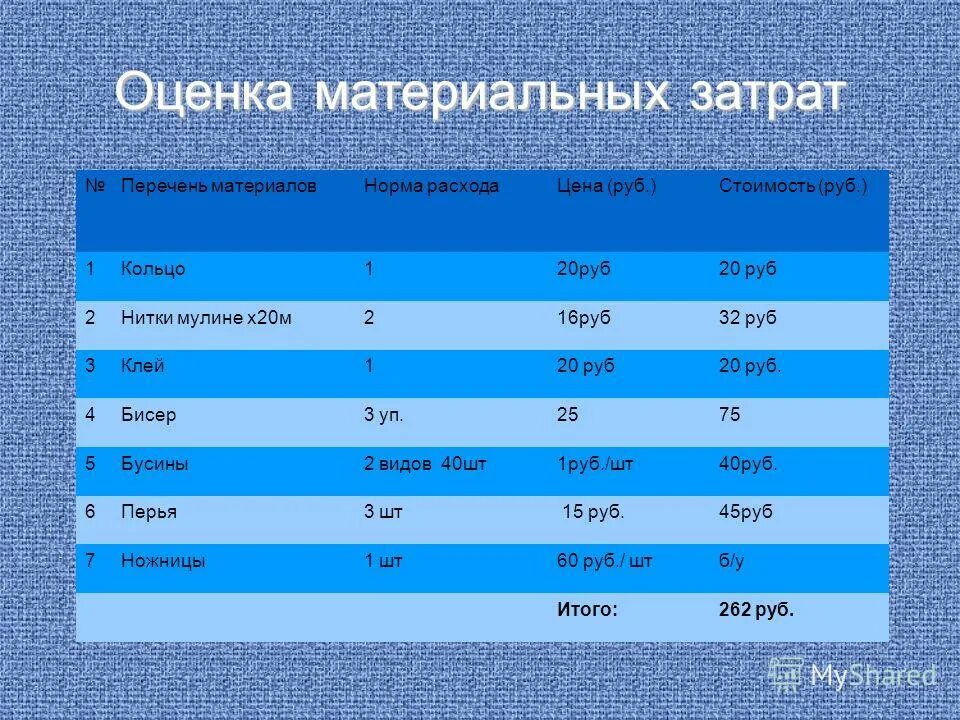 Оценка материальных затрат

| № | Перечень материалов | Норма расхода | Цена (руб.) | Стоимость (руб.) |
|---|---|---|---|---|
| 1 | Кольцо | 1 | 20руб | 20 руб |
| 2 | Нитки мулине х20м | 2 | 16руб | 32 руб |
| 3 | Клей | 1 | 20 руб | 20 руб. |
| 4 | Бисер | 3 уп. | 25 | 75 |
| 5 | Бусины | 2 видов 40шт | 1руб./шт | 40руб. |
| 6 | Перья | 3 шт | 15 руб. | 45руб |
| 7 | Ножницы | 1 шт | 60 руб./ шт | б/у |
| | | | Итого: | 262 руб. |

MyShared